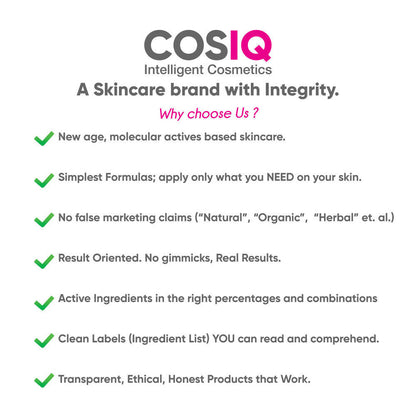 COSIQ
Intelligent Cosmetics

A Skincare brand with Integrity.

Why choose Us ?

New age, molecular actives based skincare.

Simplest Formulas; apply only what you NEED on your skin.

No false marketing claims (“Natural”, “Organic”, “Herbal” et. al.)

Result Oriented. No gimmicks, Real Results.

Active Ingredients in the right percentages and combinations

Clean Labels (Ingredient List) YOU can read and comprehend.

Transparent, Ethical, Honest Products that Work.